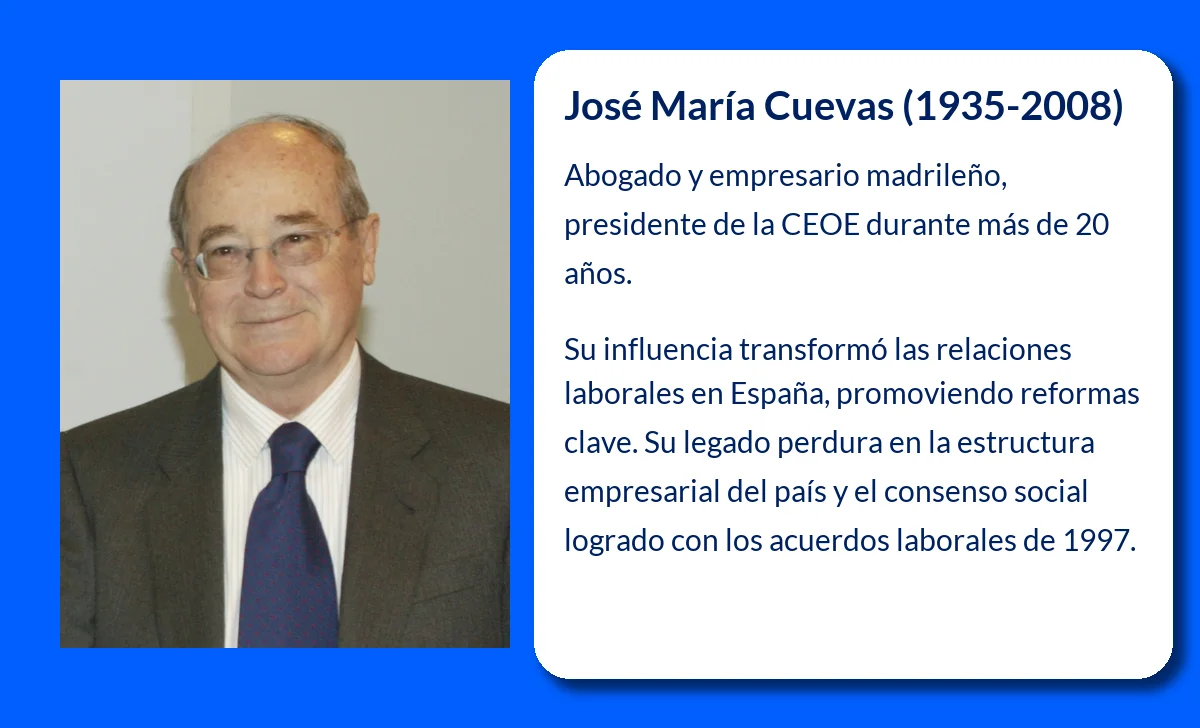 José María Cuevas (1935-2008)

Abogado y empresario madrileño, presidente de la CEOE durante más de 20 años.

Su influencia transformó las relaciones laborales en España, promoviendo reformas clave. Su legado perdura en la estructura empresarial del país y el consenso social logrado con los acuerdos laborales de 1997.